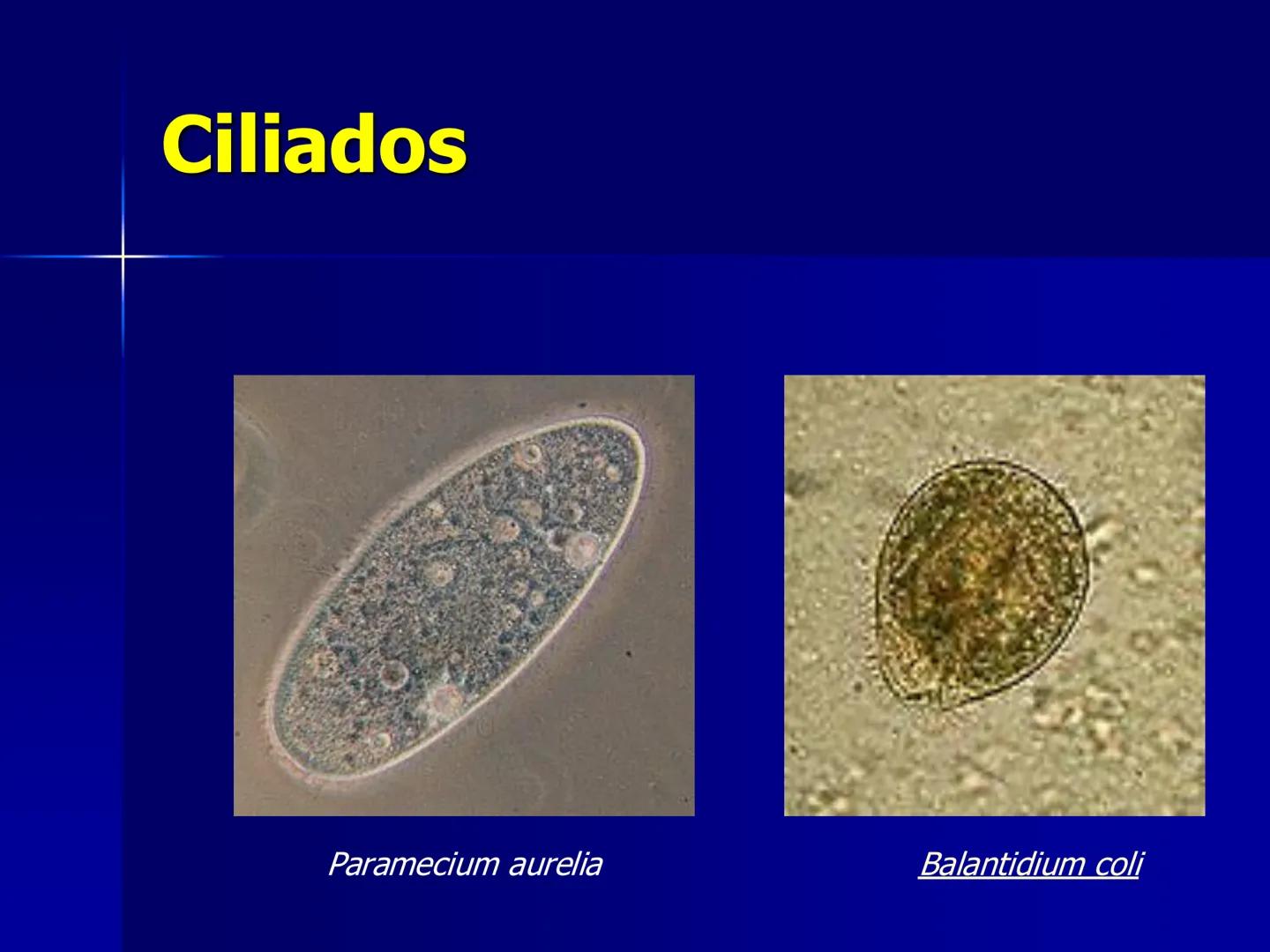 Ciliados

Paramecium aurelia

Balantidium coli